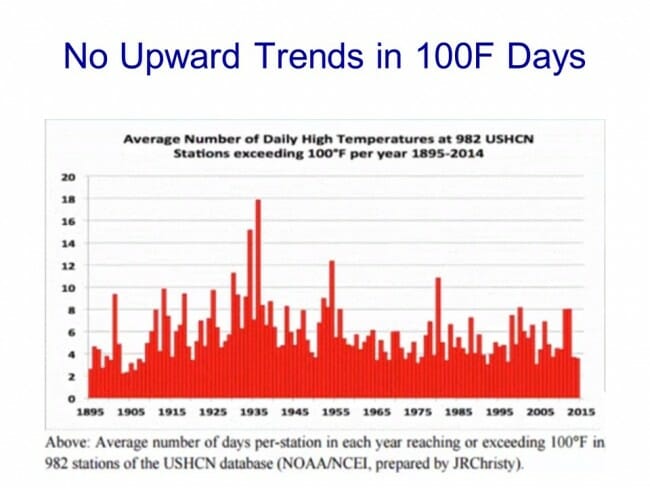 No Upward Trends in 100F Days

Average Number of Daily High Temperatures at 982 USHCN Stations exceeding 100°F per year 1895-2014

20
18
16
14
12
10
8
6
4
2
0

1895 1905 1915 1925 1935 1945 1955 1965 1975 1985 1995 2005 2015

Above: Average number of days per-station in each year reaching or exceeding 100°F in 982 stations of the USHCN database (NOAA/NCEI, prepared by JRChristy).